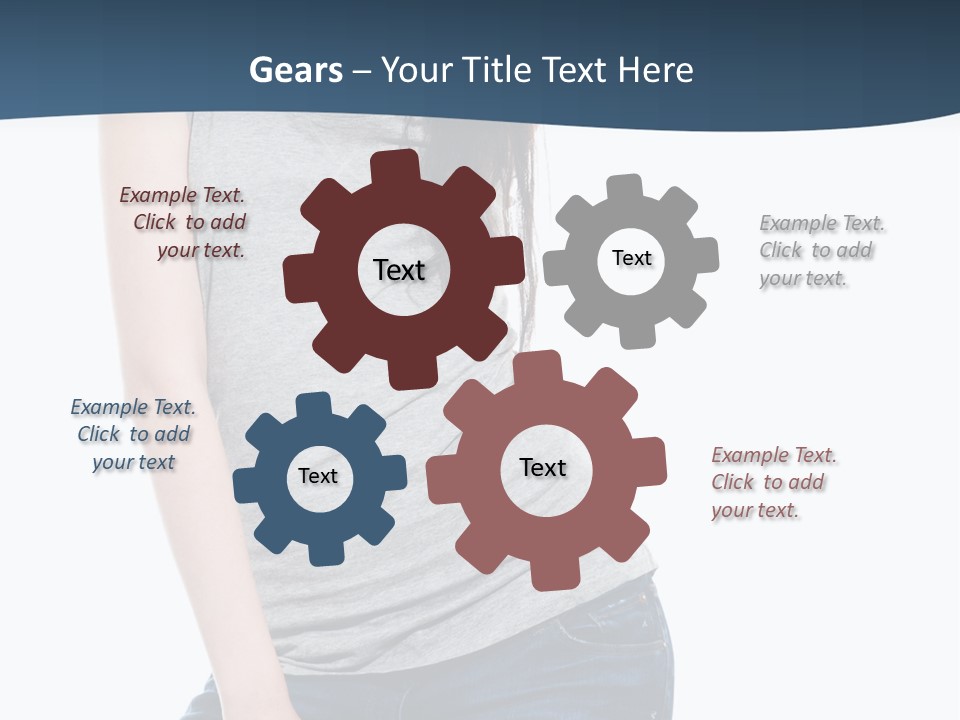 Gears – Your Title Text Here

Example Text. Click to add your text.

Text

Text

Example Text. Click to add your text.

Example Text. Click to add your text

Text

Text

Example Text. Click to add your text.